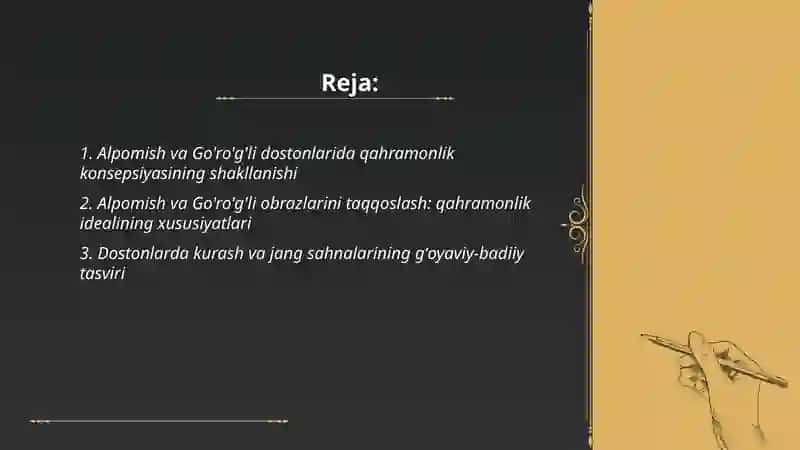 Reja:

1. Alpomish va Go'ro'g'li dostonlarida qahramonlik konsepsiyasining shakllanishi

2. Alpomish va Go'ro'g'li obrazlarini taqqoslash: qahramonlik idealining xususiyatlari

3. Dostonlarda kurash va jang sahnalarining g'oyaviy-badiiy tasviri